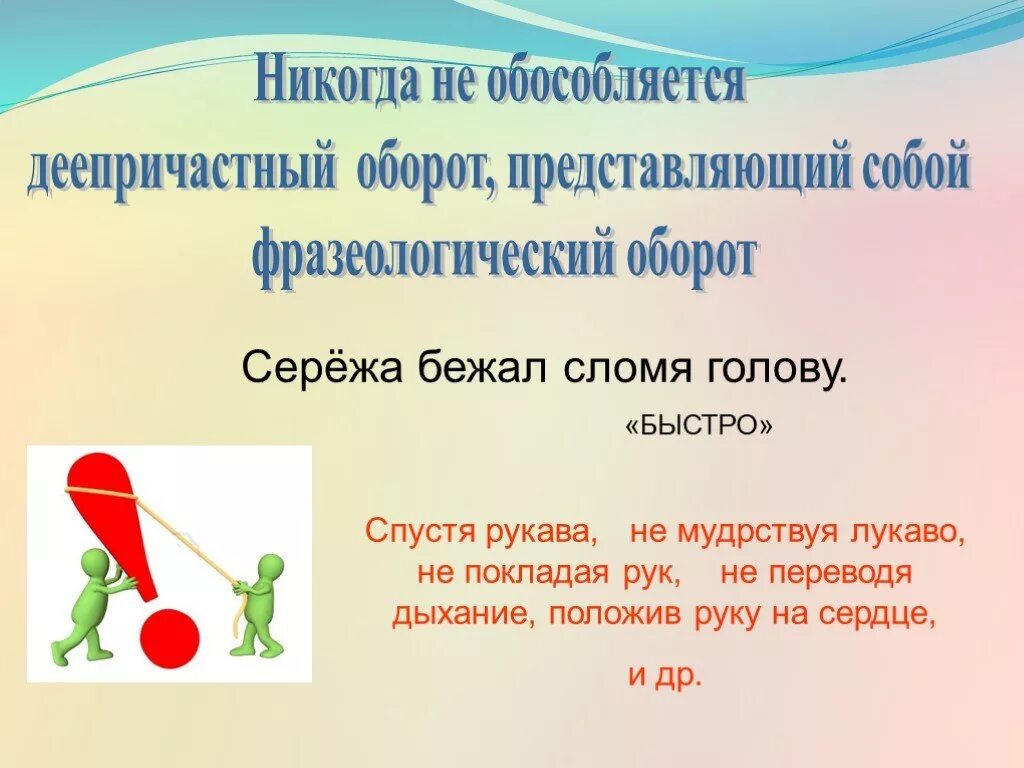 Никогда не обособляется деепричастный оборот, представляющий собой фразеологический оборот

Серёжа бежал сломя голову.

«БЫСТРО»

Спустя рукава, не мудрствуя лукаво, не покладая рук, не переводя дыхание, положив руку на сердце,

и др.